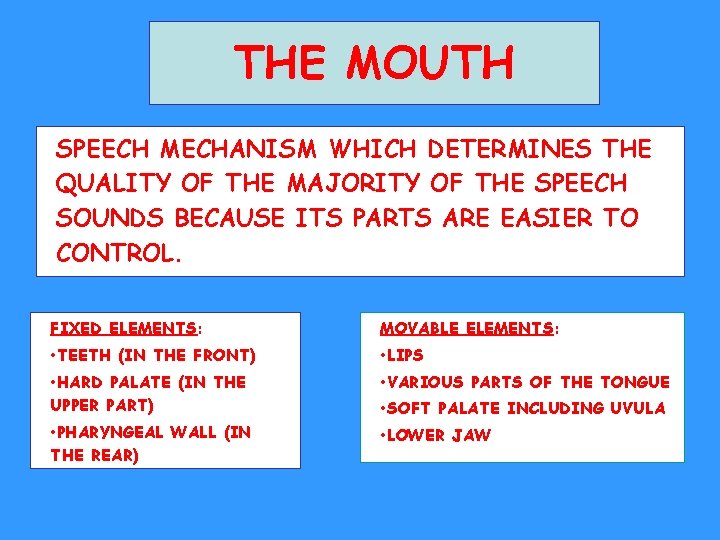 THE MOUTH

SPEECH MECHANISM WHICH DETERMINES THE QUALITY OF THE MAJORITY OF THE SPEECH SOUNDS BECAUSE ITS PARTS ARE EASIER TO CONTROL.

FIXED ELEMENTS:
•TEETH (IN THE FRONT)
•HARD PALATE (IN THE UPPER PART)
•PHARYNGEAL WALL (IN THE REAR)

MOVABLE ELEMENTS:
•LIPS
•VARIOUS PARTS OF THE TONGUE
•SOFT PALATE INCLUDING UVULA
•LOWER JAW